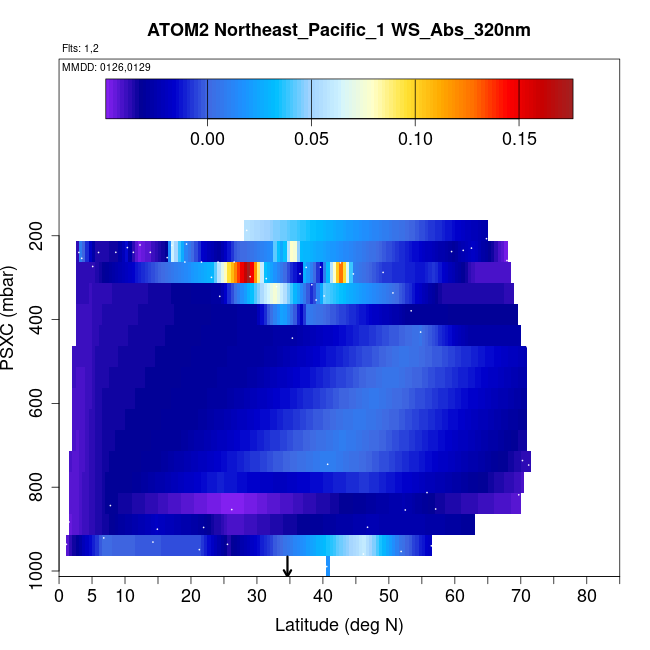 ATOM2 Northeast_Pacific_1 WS_Abs_320nm

Flts: 1,2

MMDD: 0126,0129

0.00 0.05 0.10 0.15

PSXC (mbar)

200
400
600
800
1000

0 5 10 20 30 40 50 60 70 80

Latitude (deg N)